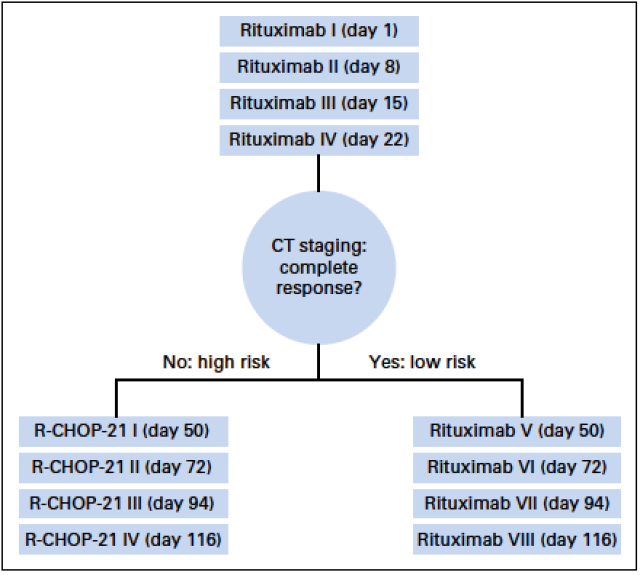 Rituximab I (day 1)

Rituximab II (day 8)

Rituximab III (day 15)

Rituximab IV (day 22)

CT staging: complete response?

No: high risk

Yes: low risk

R-CHOP-21 I (day 50)

R-CHOP-21 II (day 72)

R-CHOP-21 III (day 94)

R-CHOP-21 IV (day 116)

Rituximab V (day 50)

Rituximab VI (day 72)

Rituximab VII (day 94)

Rituximab VIII (day 116)